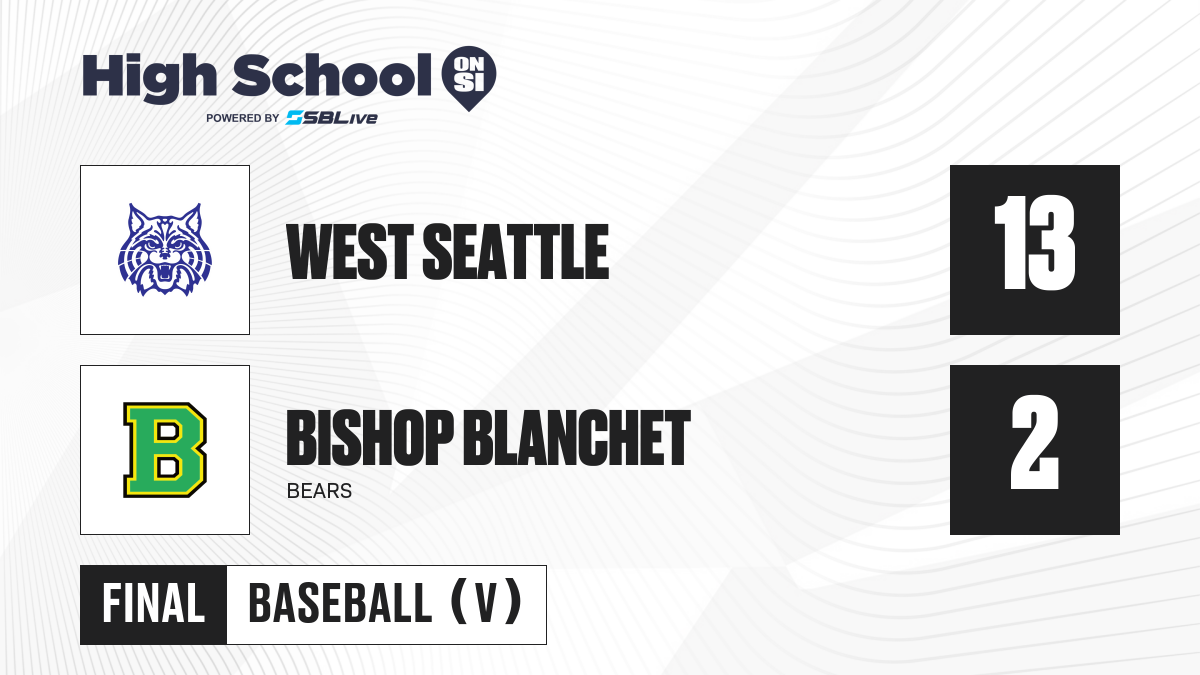 High School ON SI
POWERED BY SBLive

WEST SEATTLE

13

B

BISHOP BLANCHET
BEARS

2

FINAL BASEBALL (V)